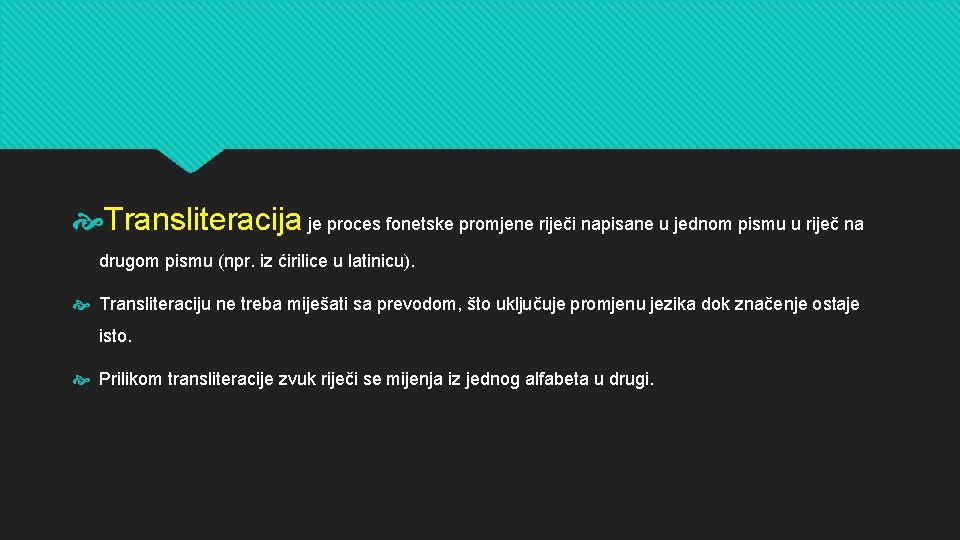 Transliteracija je proces fonetske promjene riječi napisane u jednom pismu u riječ na drugom pismu (npr. iz ćirilice u latinicu).

Transliteraciju ne treba miješati sa prevodom, što uključuje promjenu jezika dok značenje ostaje isto.

Prilikom transliteracije zvuk riječi se mijenja iz jednog alfabeta u drugi.